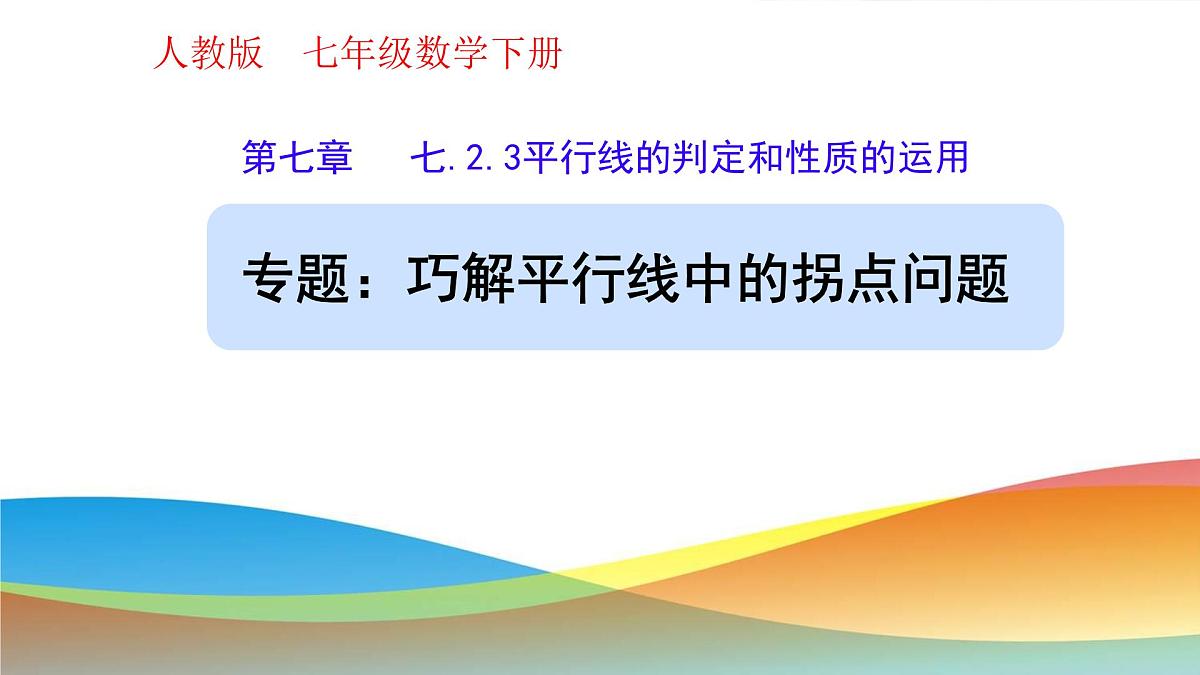 人教版　七年级数学下册

第七章　七.2.3平行线的判定和性质的运用

专题：巧解平行线中的拐点问题